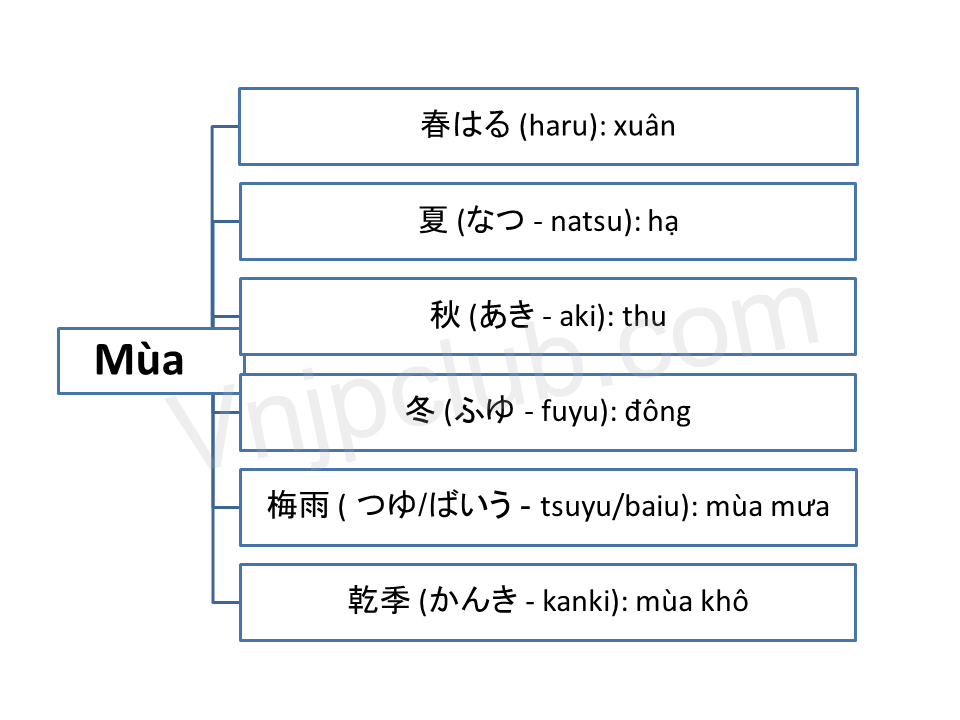 Mùa

春はる (haru): xuân

夏 (なつ - natsu): hạ

秋 (あき - aki): thu

冬 (ふゆ - fuyu): đông

梅雨 ( つゆ/ばいう - tsuyu/baiu): mùa mưa

乾季 (かんき - kanki): mùa khô

Vnjpclub.com